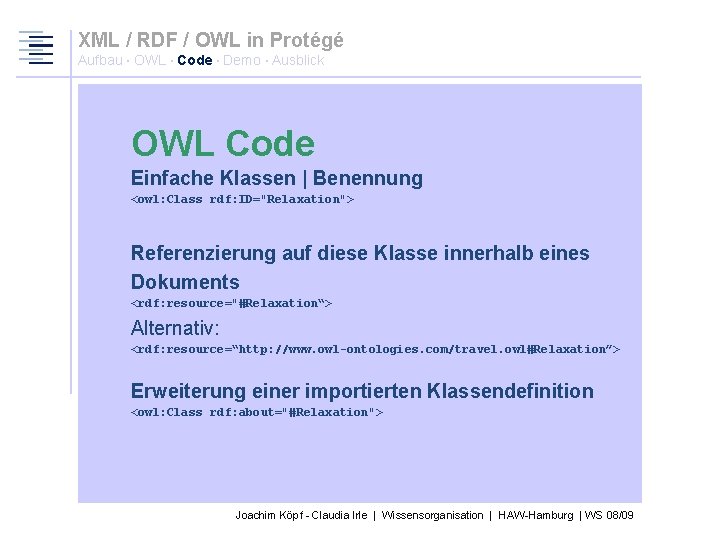 XML / RDF / OWL in Protégé
Aufbau · OWL · Code · Demo · Ausblick

OWL Code

Einfache Klassen | Benennung
<owl:Class rdf:ID="Relaxation">

Referenzierung auf diese Klasse innerhalb eines Dokuments
<rdf:resource="#Relaxation">

Alternativ:
<rdf:resource="http://www.owl-ontologies.com/travel.owl#Relaxation">

Erweiterung einer importierten Klassendefinition
<owl:Class rdf:about="#Relaxation">

Joachim Köpf - Claudia Irle | Wissensorganisation | HAW-Hamburg | WS 08/09